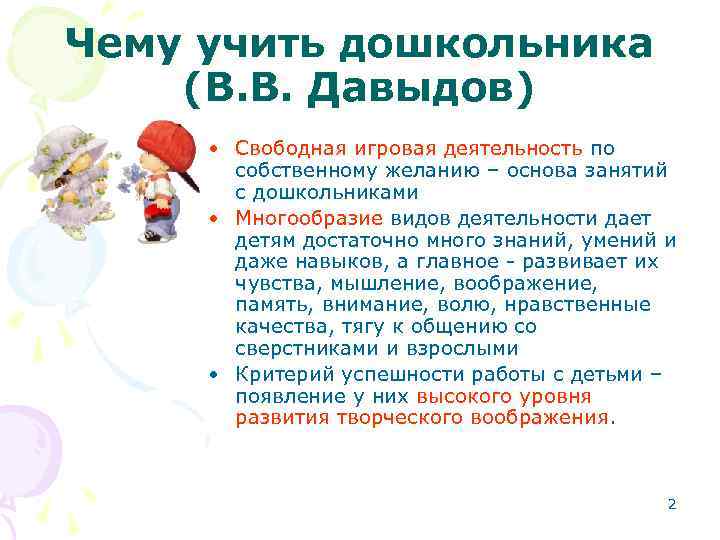 Чему учить дошкольника (В.В. Давыдов)

• Свободная игровая деятельность по собственному желанию – основа занятий с дошкольниками

• Многообразие видов деятельности дает детям достаточно много знаний, умений и даже навыков, а главное - развивает их чувства, мышление, воображение, память, внимание, волю, нравственные качества, тягу к общению со сверстниками и взрослыми

• Критерий успешности работы с детьми – появление у них высокого уровня развития творческого воображения.

2